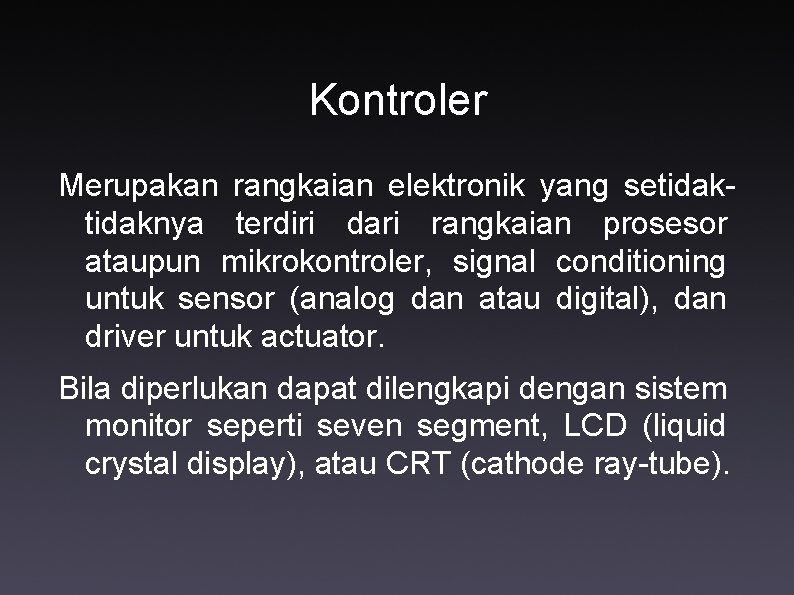 Kontroler

Merupakan rangkaian elektronik yang setidak-tidaknya terdiri dari rangkaian prosesor ataupun mikrokontroler, signal conditioning untuk sensor (analog dan atau digital), dan driver untuk actuator.

Bila diperlukan dapat dilengkapi dengan sistem monitor seperti seven segment, LCD (liquid crystal display), atau CRT (cathode ray-tube).